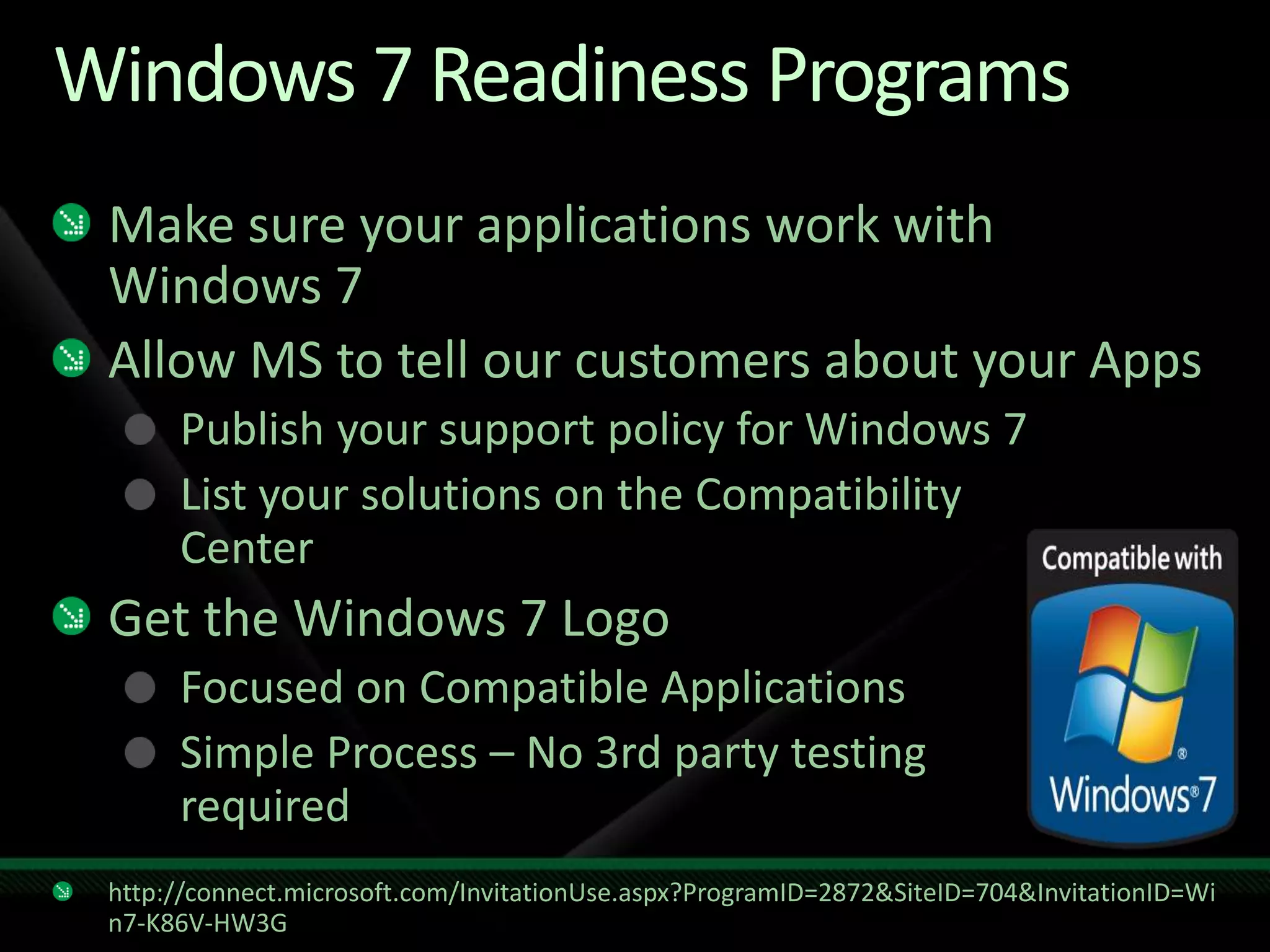 Windows 7 Readiness Programs

Make sure your applications work with Windows 7

Allow MS to tell our customers about your Apps

Publish your support policy for Windows 7

List your solutions on the Compatibility Center

Get the Windows 7 Logo

Focused on Compatible Applications

Simple Process – No 3rd party testing required

Compatible with

Windows®7

http://connect.microsoft.com/InvitationUse.aspx?ProgramID=2872&SiteID=704&InvitationID=Win7-K86V-HW3G